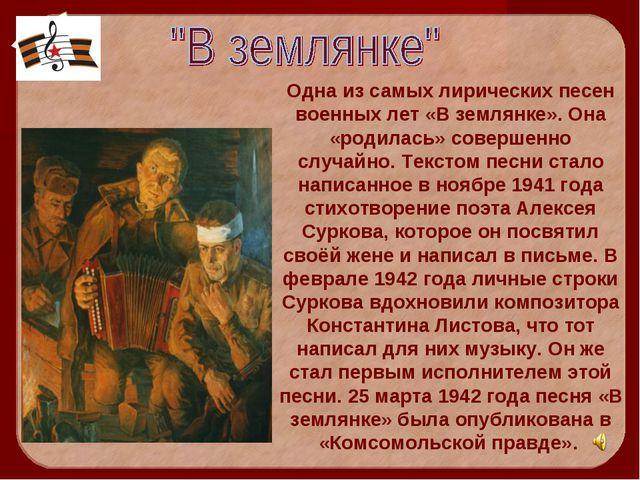 "В землянке"

Одна из самых лирических песен военных лет «В землянке». Она «родилась» совершенно случайно. Текстом песни стало написанное в ноябре 1941 года стихотворение поэта Алексея Суркова, которое он посвятил своёй жене и написал в письме. В феврале 1942 года личные строки Суркова вдохновили композитора Константина Листова, что тот написал для них музыку. Он же стал первым исполнителем этой песни. 25 марта 1942 года песня «В землянке» была опубликована в «Комсомольской правде».